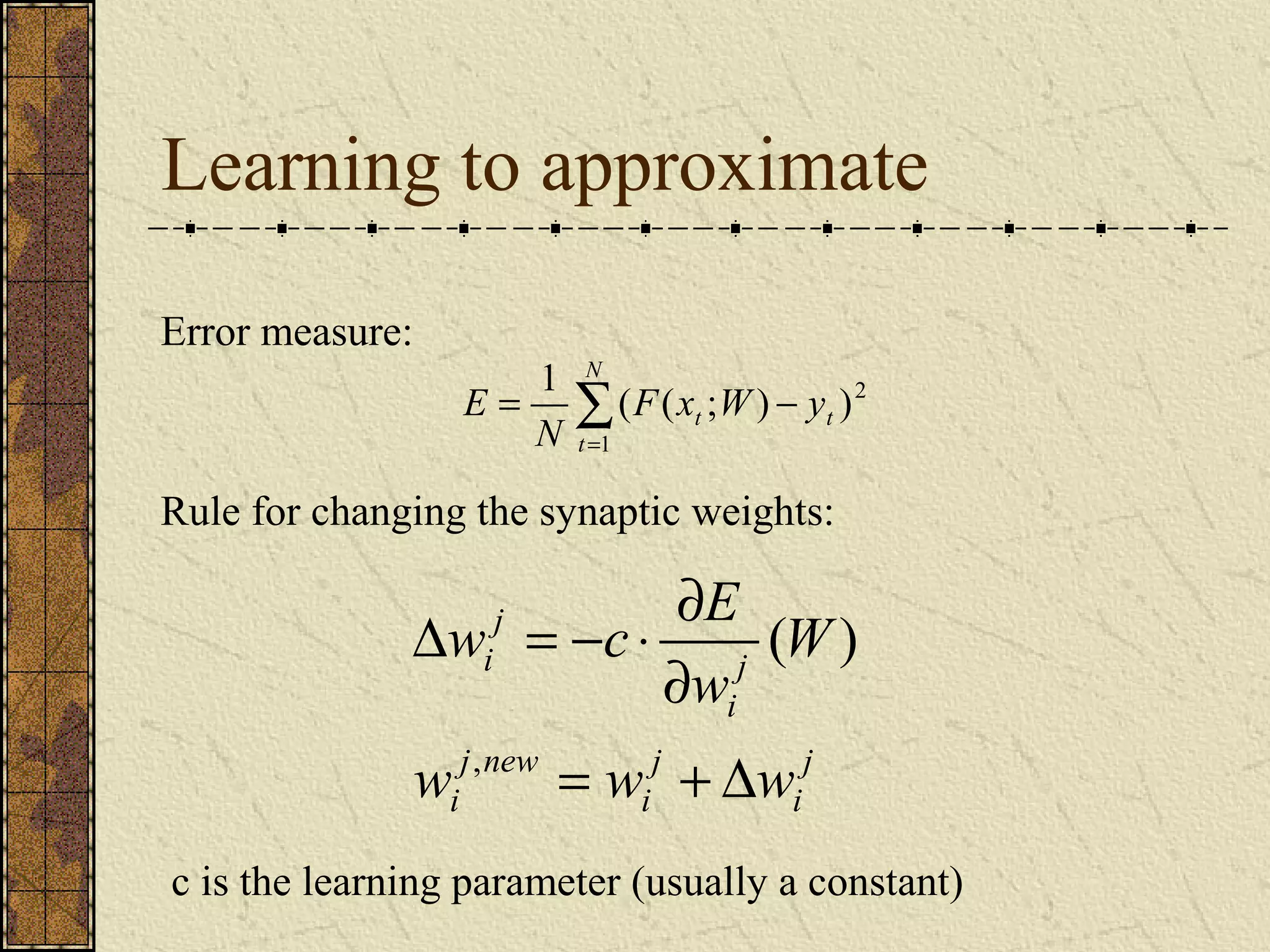 Learning to approximate

Error measure:

$E = \frac{1}{N} \sum_{t=1}^{N} (F(x_t; W) - y_t)^2$

Rule for changing the synaptic weights:

$\Delta w_i^j = -c \cdot \frac{\partial E}{\partial w_i^j}(W)$

$w_i^{j,new} = w_i^j + \Delta w_i^j$

c is the learning parameter (usually a constant)